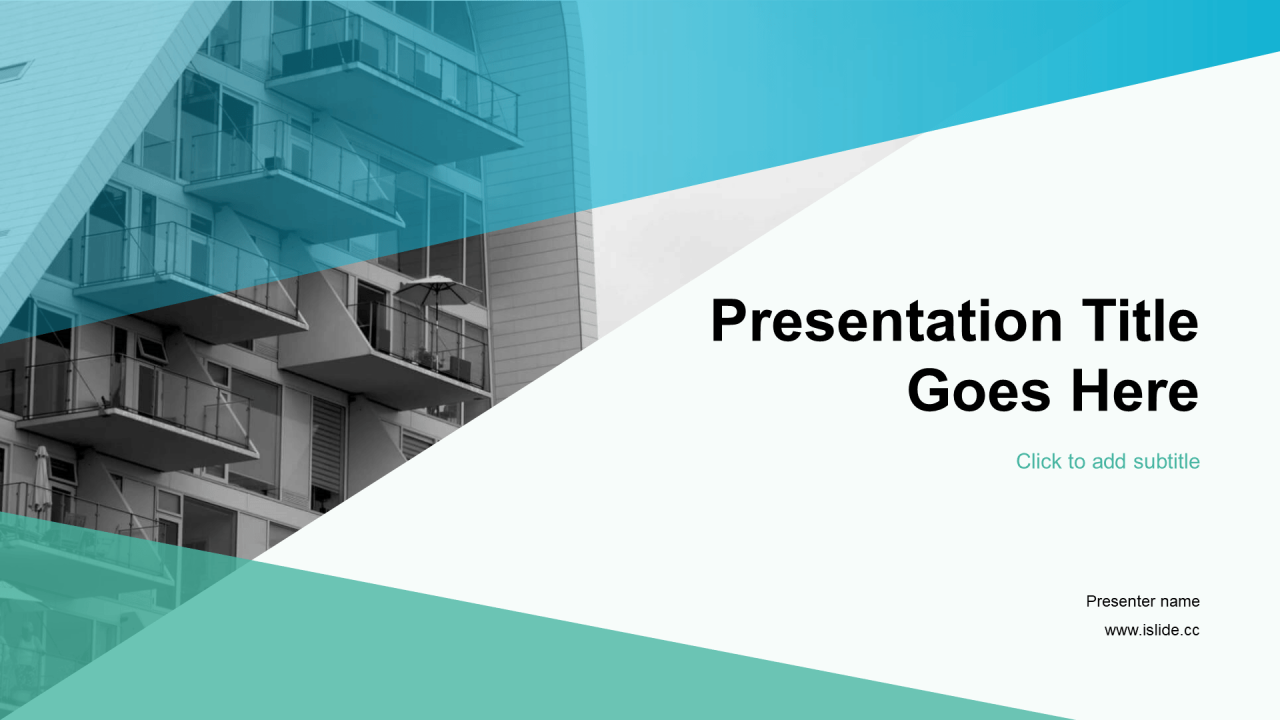 Presentation Title Goes Here

Click to add subtitle

Presenter name

www.islide.cc